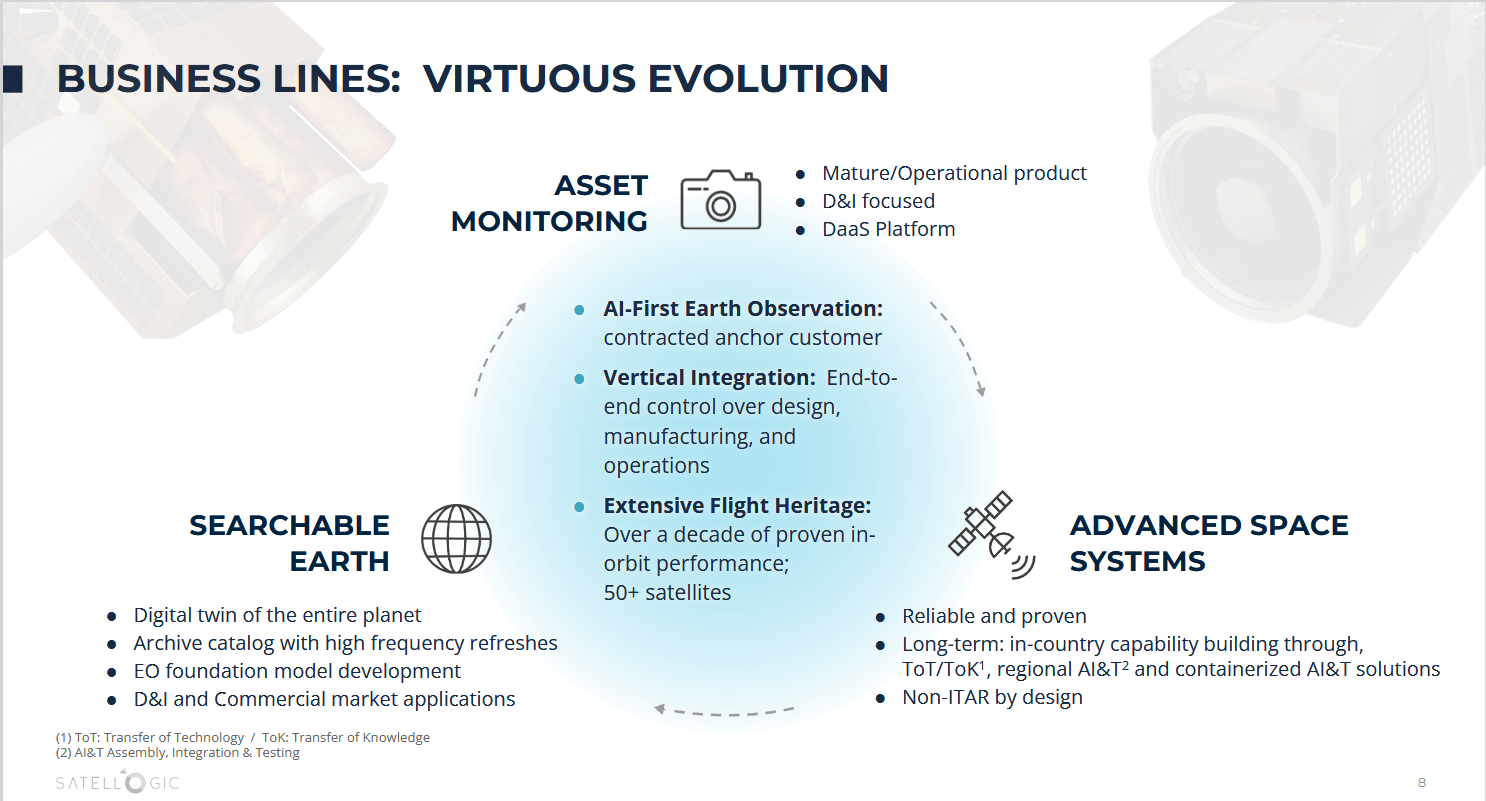 BUSINESS LINES: VIRTUOUS EVOLUTION

ASSET MONITORING

- Mature/Operational product
- D&I focused
- DaaS Platform

- **AI-First Earth Observation:** contracted anchor customer
- **Vertical Integration:** End-to-end control over design, manufacturing, and operations
- **Extensive Flight Heritage:** Over a decade of proven in-orbit performance; 50+ satellites

SEARCHABLE EARTH

- Digital twin of the entire planet
- Archive catalog with high frequency refreshes
- EO foundation model development
- D&I and Commercial market applications

ADVANCED SPACE SYSTEMS

- Reliable and proven
- Long-term: in-country capability building through, ToT/ToK$^1$, regional AI&T$^2$ and containerized AI&T solutions
- Non-ITAR by design

(1) ToT: Transfer of Technology / ToK: Transfer of Knowledge
(2) AI&T Assembly, Integration & Testing

SATELLOGIC

8